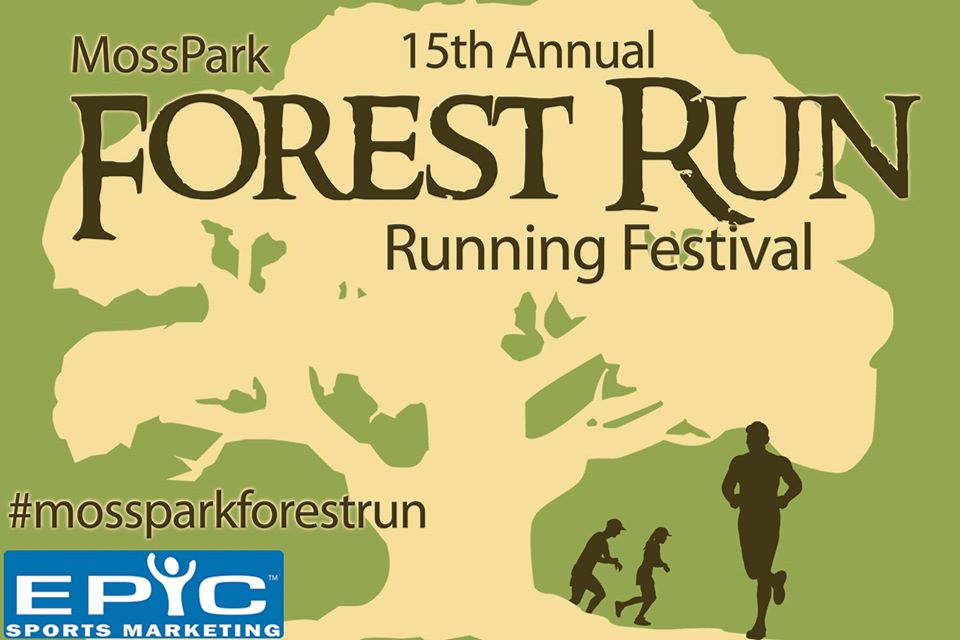 MossPark 15th Annual
FOREST RUN
Running Festival

#mossparkforestrun

EPIC™
SPORTS MARKETING